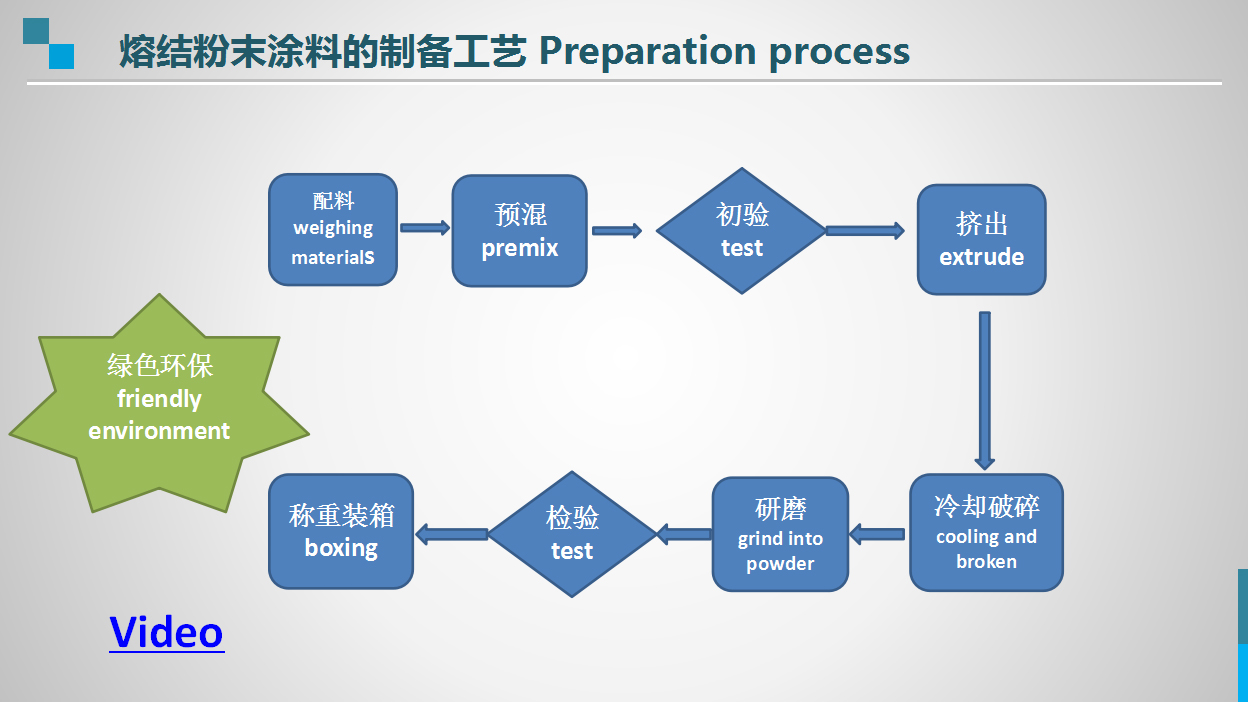 熔结粉末涂料的制备工艺 Preparation process

配料
weighing
materialS

预混
premix

初验
test

挤出
extrude

冷却破碎
cooling and broken

研磨
grind into powder

检验
test

称重装箱
boxing

绿色环保
friendly
environment

Video